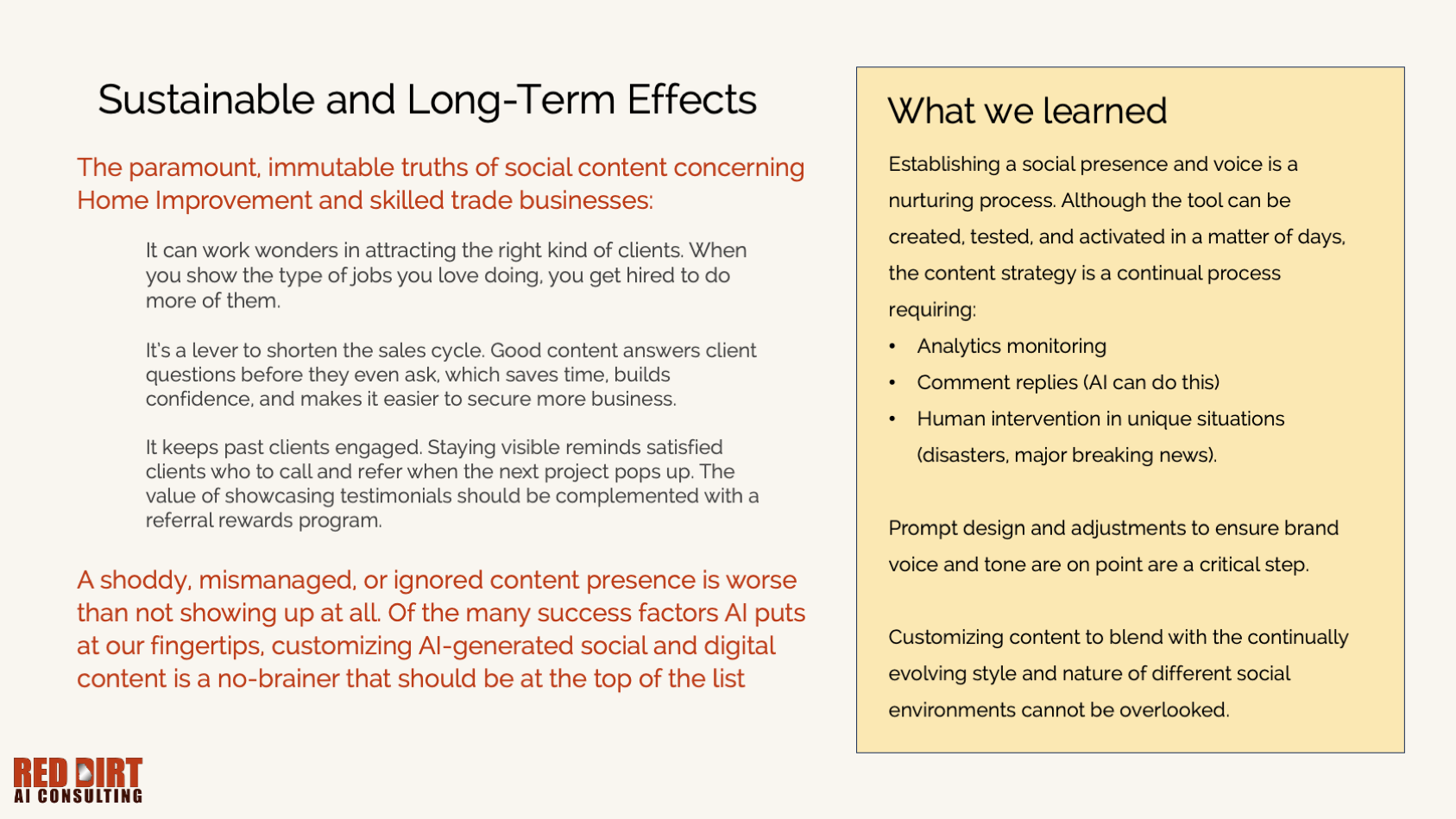 Sustainable and Long-Term Effects

The paramount, immutable truths of social content concerning Home Improvement and skilled trade businesses:

It can work wonders in attracting the right kind of clients. When you show the type of jobs you love doing, you get hired to do more of them.

It's a lever to shorten the sales cycle. Good content answers client questions before they even ask, which saves time, builds confidence, and makes it easier to secure more business.

It keeps past clients engaged. Staying visible reminds satisfied clients who to call and refer when the next project pops up. The value of showcasing testimonials should be complemented with a referral rewards program.

A shoddy, mismanaged, or ignored content presence is worse than not showing up at all. Of the many success factors AI puts at our fingertips, customizing AI-generated social and digital content is a no-brainer that should be at the top of the list

RED DIRT
AI CONSULTING

What we learned

Establishing a social presence and voice is a nurturing process. Although the tool can be created, tested, and activated in a matter of days, the content strategy is a continual process requiring:

• Analytics monitoring
• Comment replies (AI can do this)
• Human intervention in unique situations (disasters, major breaking news).

Prompt design and adjustments to ensure brand voice and tone are on point are a critical step.

Customizing content to blend with the continually evolving style and nature of different social environments cannot be overlooked.